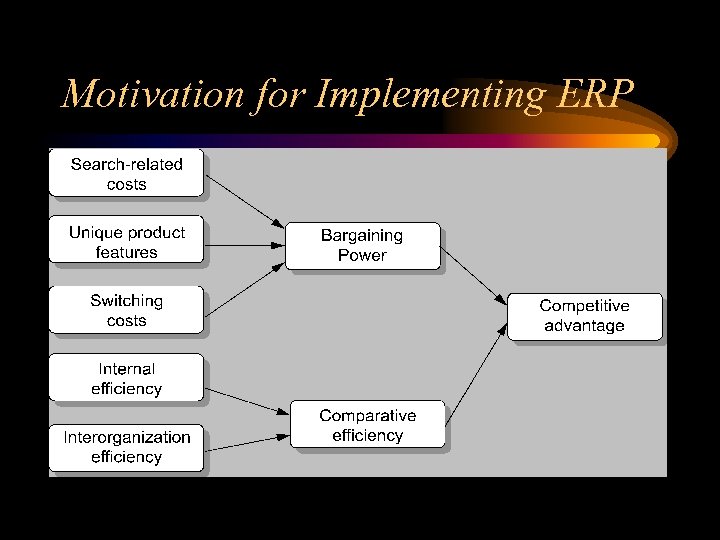 Motivation for Implementing ERP

Search-related costs

Unique product features

Switching costs

Internal efficiency

Interorganization efficiency

Bargaining Power

Comparative efficiency

Competitive advantage